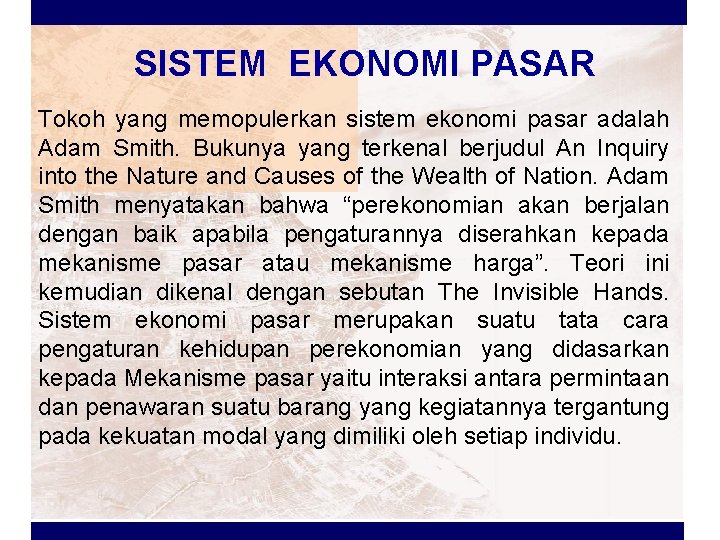 SISTEM EKONOMI PASAR

Tokoh yang memopulerkan sistem ekonomi pasar adalah Adam Smith. Bukunya yang terkenal berjudul An Inquiry into the Nature and Causes of the Wealth of Nation. Adam Smith menyatakan bahwa “perekonomian akan berjalan dengan baik apabila pengaturannya diserahkan kepada mekanisme pasar atau mekanisme harga”. Teori ini kemudian dikenal dengan sebutan The Invisible Hands. Sistem ekonomi pasar merupakan suatu tata cara pengaturan kehidupan perekonomian yang didasarkan kepada Mekanisme pasar yaitu interaksi antara permintaan dan penawaran suatu barang yang kegiatannya tergantung pada kekuatan modal yang dimiliki oleh setiap individu.